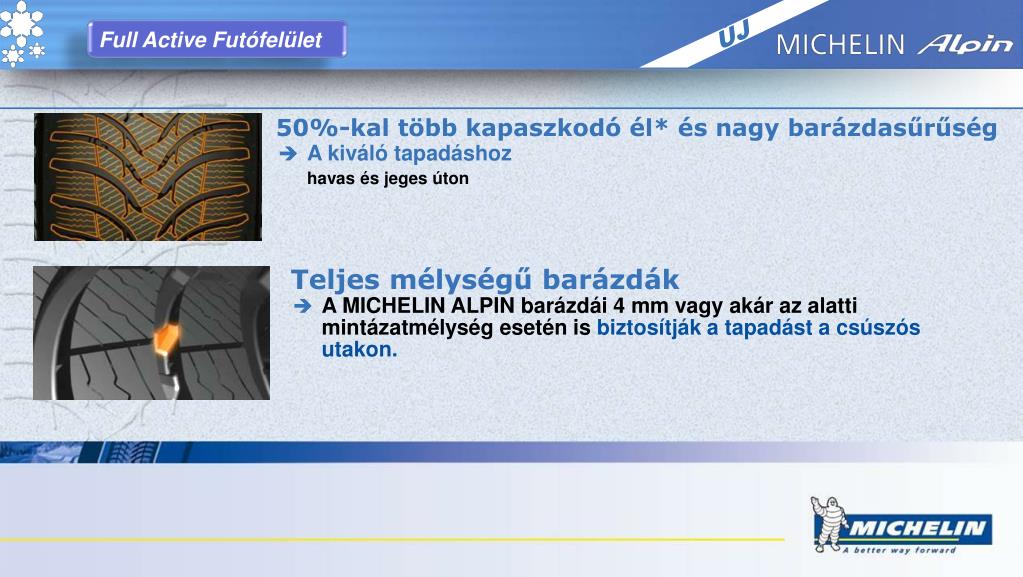 Full Active Futófelület

ÚJ

MICHELIN Alpin

50%-kal több kapaszkodó él* és nagy barázdasűrűség

➔ A kiváló tapadáshoz havas és jeges úton

Teljes mélységű barázdák

➔ A MICHELIN ALPIN barázdái 4 mm vagy akár az alatti mintázatmélység esetén is biztosítják a tapadást a csúszós utakon.

MICHELIN
A better way forward